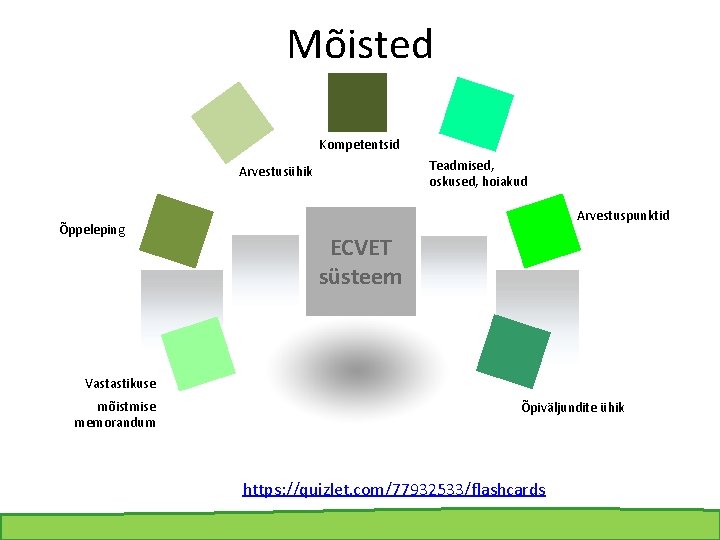 Mõisted

Kompetentsid

Arvestusühik

Teadmised, oskused, hoiakud

Õppeleping

Arvestuspunktid

ECVET süsteem

Vastastikuse mõistmise memorandum

Õpiväljundite ühik

https://quizlet.com/77932533/flashcards